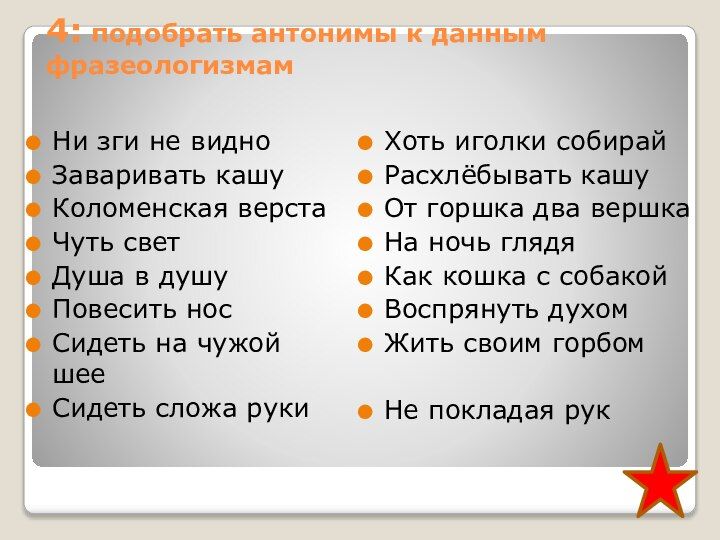 4: подобрать антонимы к данным фразеологизмам

Ни зги не видно
Заваривать кашу
Коломенская верста
Чуть свет
Душа в душу
Повесить нос
Сидеть на чужой шее
Сидеть сложа руки

Хоть иголки собирай
Расхлёбывать кашу
От горшка два вершка
На ночь глядя
Как кошка с собакой
Воспрянуть духом
Жить своим горбом
Не покладая рук